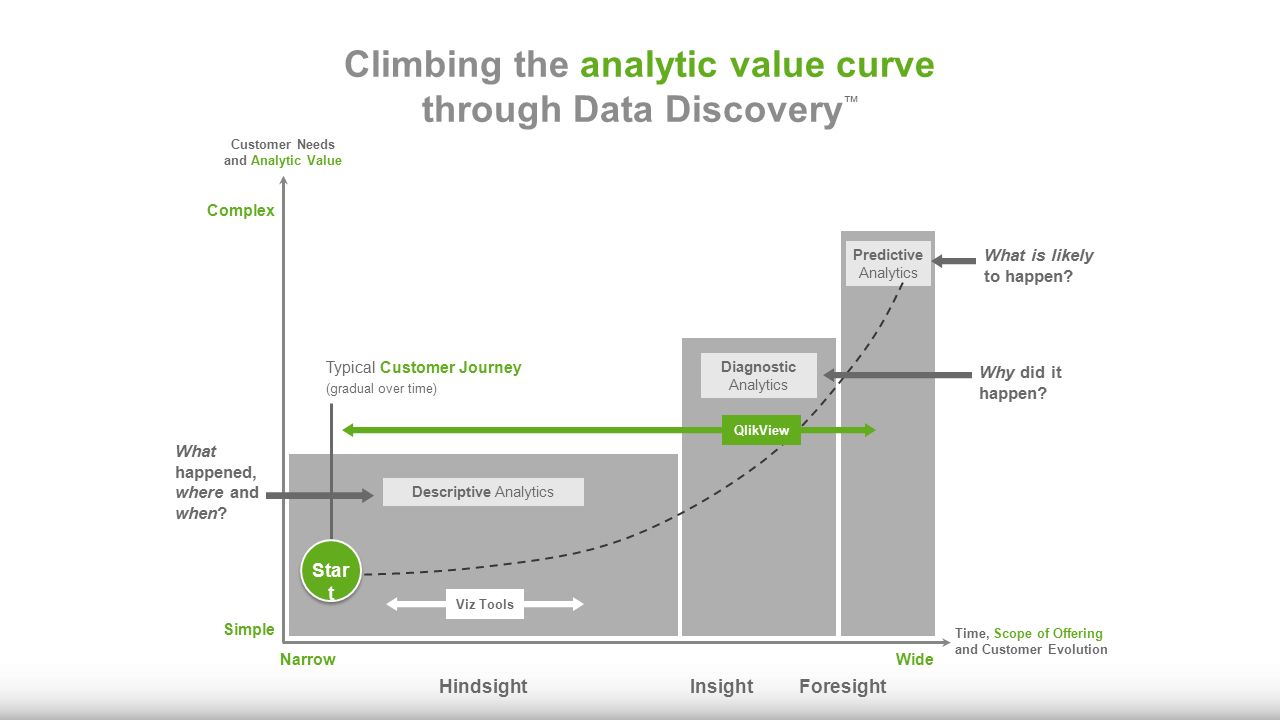 Climbing the analytic value curve through Data Discovery™

Customer Needs and Analytic Value

Complex

Predictive Analytics

What is likely to happen?

Typical Customer Journey
(gradual over time)

Diagnostic Analytics

Why did it happen?

QlikView

What happened, where and when?

Descriptive Analytics

Star
t

Viz Tools

Simple

Time, Scope of Offering and Customer Evolution

Narrow

Wide

Hindsight

Insight

Foresight